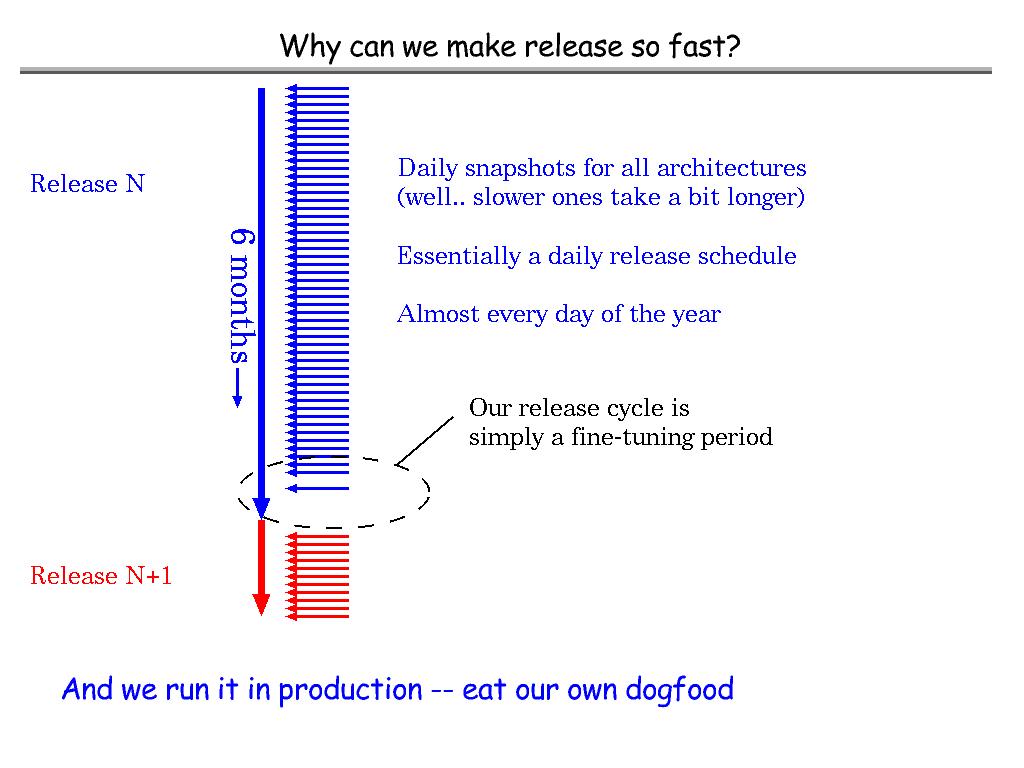 Why can we make release so fast?

Release N

6 months

Daily snapshots for all architectures (well.. slower ones take a bit longer)

Essentially a daily release schedule

Almost every day of the year

Our release cycle is simply a fine-tuning period

Release N+1

And we run it in production -- eat our own dogfood